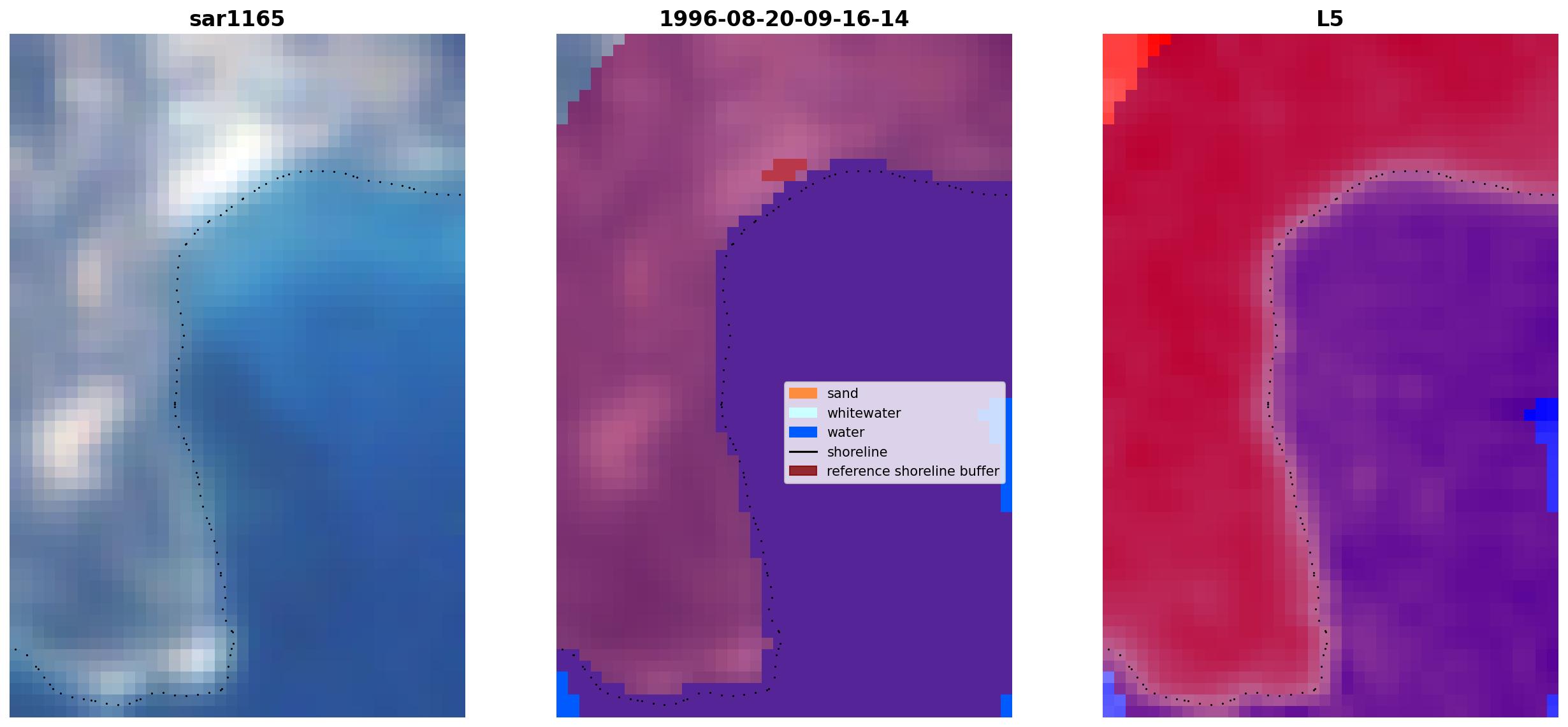 sar1165

1996-08-20-09-16-14

L5

sand
whitewater
water
shoreline
reference shoreline buffer